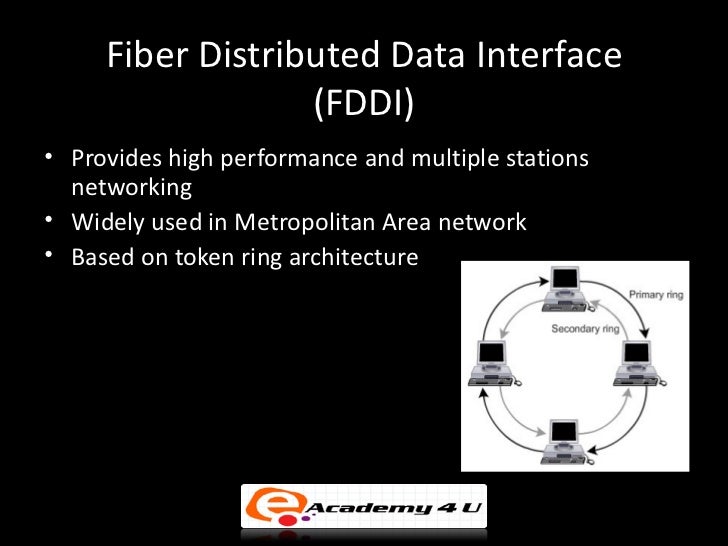 Fiber Distributed Data Interface (FDDI)

• Provides high performance and multiple stations networking
• Widely used in Metropolitan Area network
• Based on token ring architecture

Primary ring
Secondary ring

e Academy 4 U